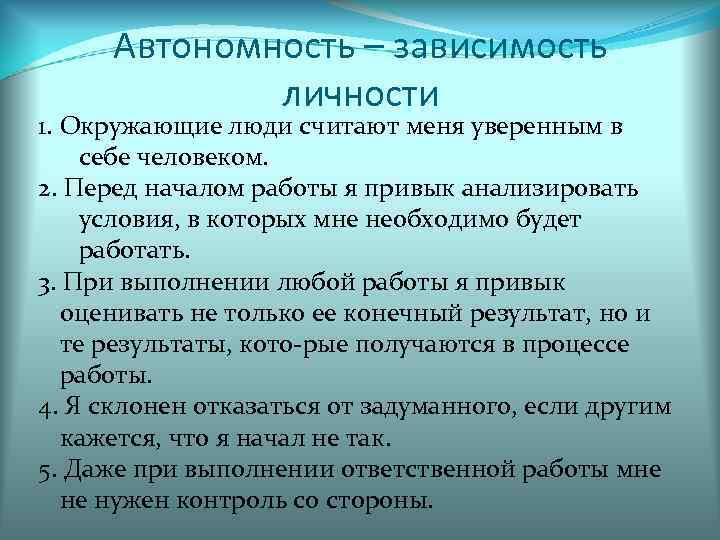 Автономность – зависимость личности

1. Окружающие люди считают меня уверенным в себе человеком.

2. Перед началом работы я привык анализировать условия, в которых мне необходимо будет работать.

3. При выполнении любой работы я привык оценивать не только ее конечный результат, но и те результаты, кото-рые получаются в процессе работы.

4. Я склонен отказаться от задуманного, если другим кажется, что я начал не так.

5. Даже при выполнении ответственной работы мне не нужен контроль со стороны.